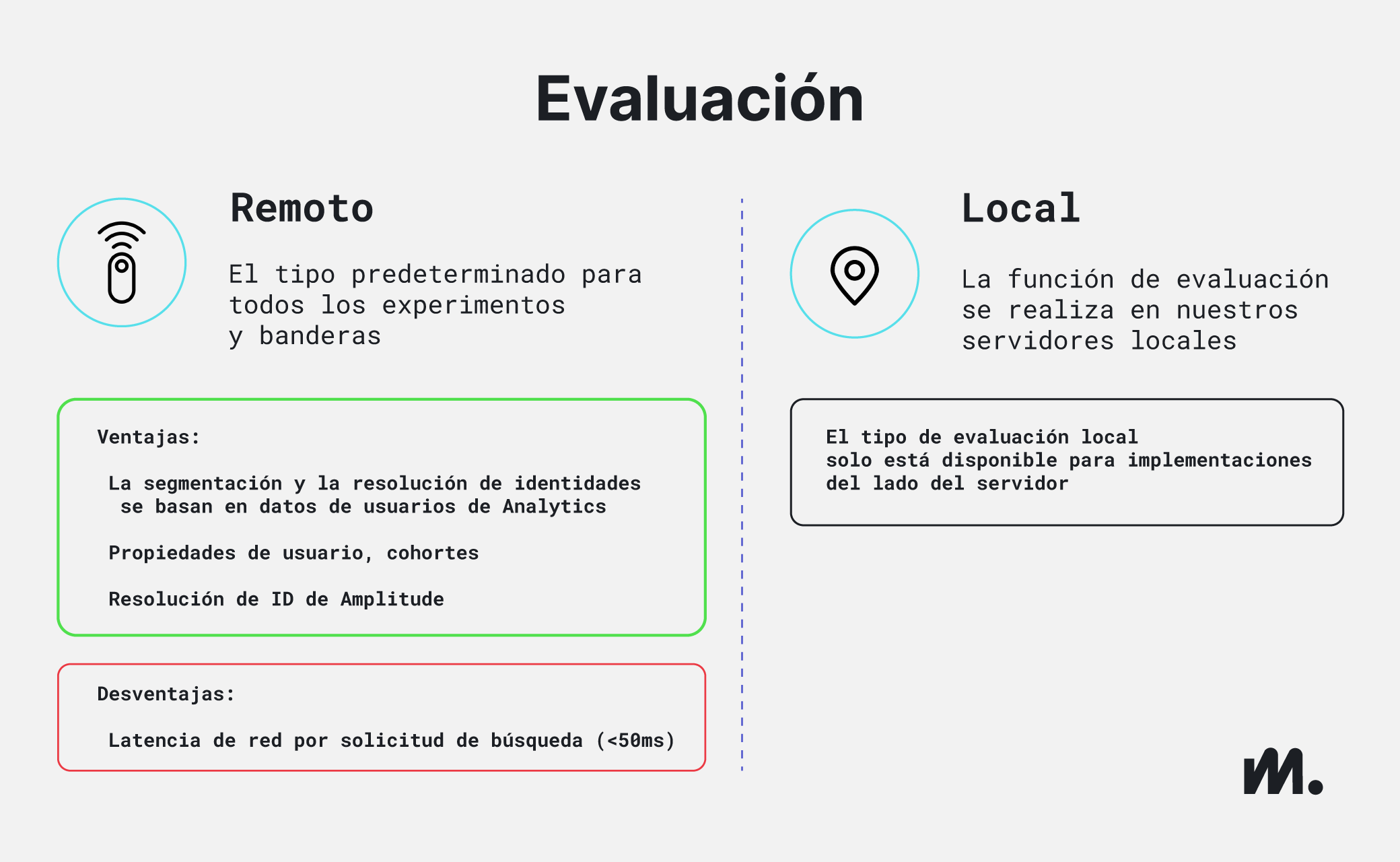 Evaluación

Remoto

El tipo predeterminado para todos los experimentos y banderas

Ventajas:

La segmentación y la resolución de identidades se basan en datos de usuarios de Analytics

Propiedades de usuario, cohortes

Resolución de ID de Amplitude

Desventajas:

Latencia de red por solicitud de búsqueda (<50ms)

Local

La función de evaluación se realiza en nuestros servidores locales

El tipo de evaluación local solo está disponible para implementaciones del lado del servidor